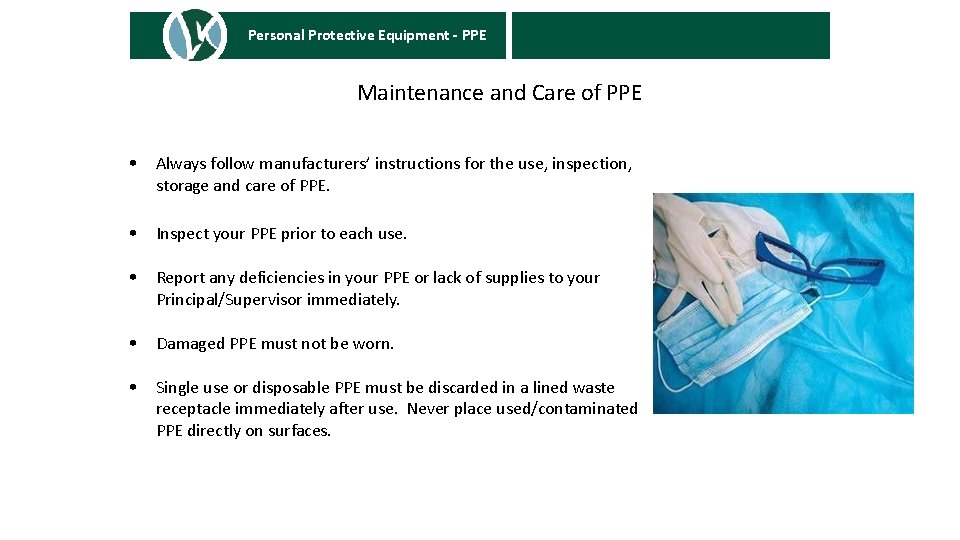 Personal Protective Equipment - PPE

Maintenance and Care of PPE

• Always follow manufacturers' instructions for the use, inspection, storage and care of PPE.

• Inspect your PPE prior to each use.

• Report any deficiencies in your PPE or lack of supplies to your Principal/Supervisor immediately.

• Damaged PPE must not be worn.

• Single use or disposable PPE must be discarded in a lined waste receptacle immediately after use. Never place used/contaminated PPE directly on surfaces.